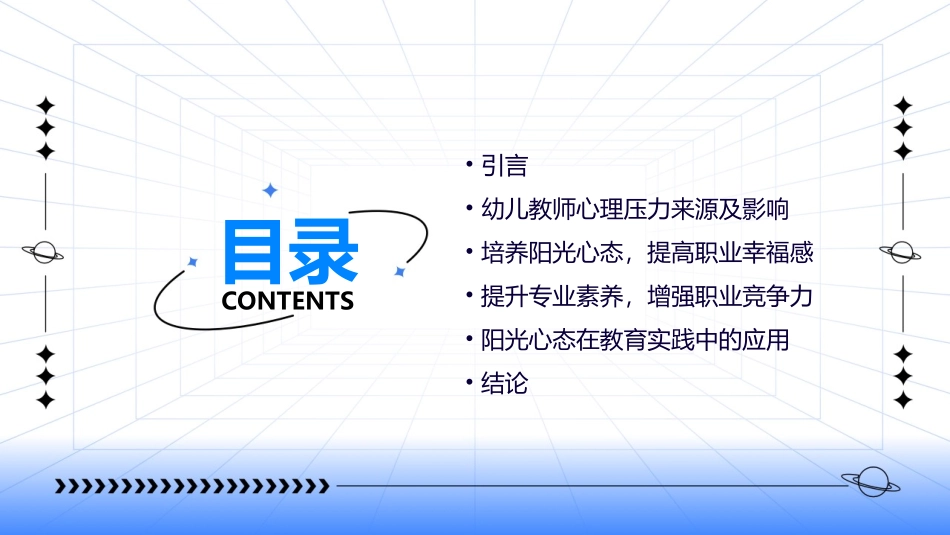 目录
CONTENTS

• 引言
• 幼儿教师心理压力来源及影响
• 培养阳光心态，提高职业幸福感
• 提升专业素养，增强职业竞争力
• 阳光心态在教育实践中的应用
• 结论